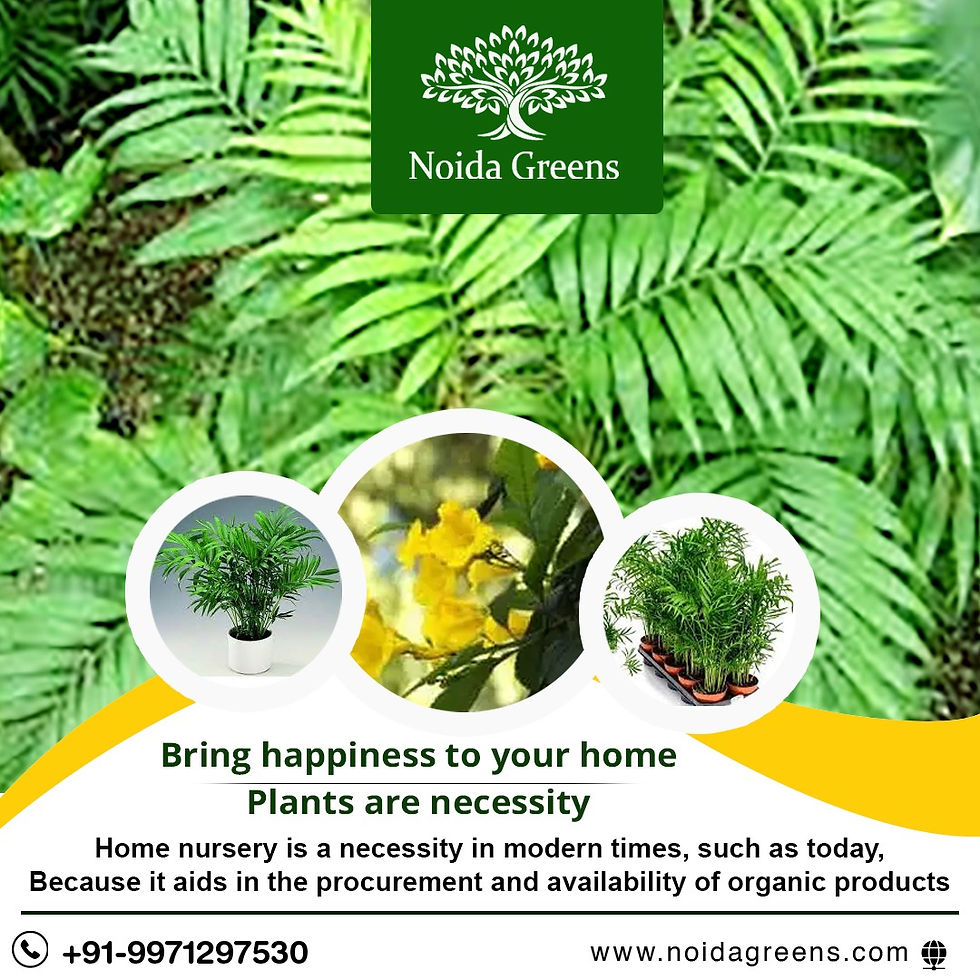 Noida Greens

Bring happiness to your home
Plants are necessity

Home nursery is a necessity in modern times, such as today, Because it aids in the procurement and availability of organic products

+91-9971297530

www.noidagreens.com